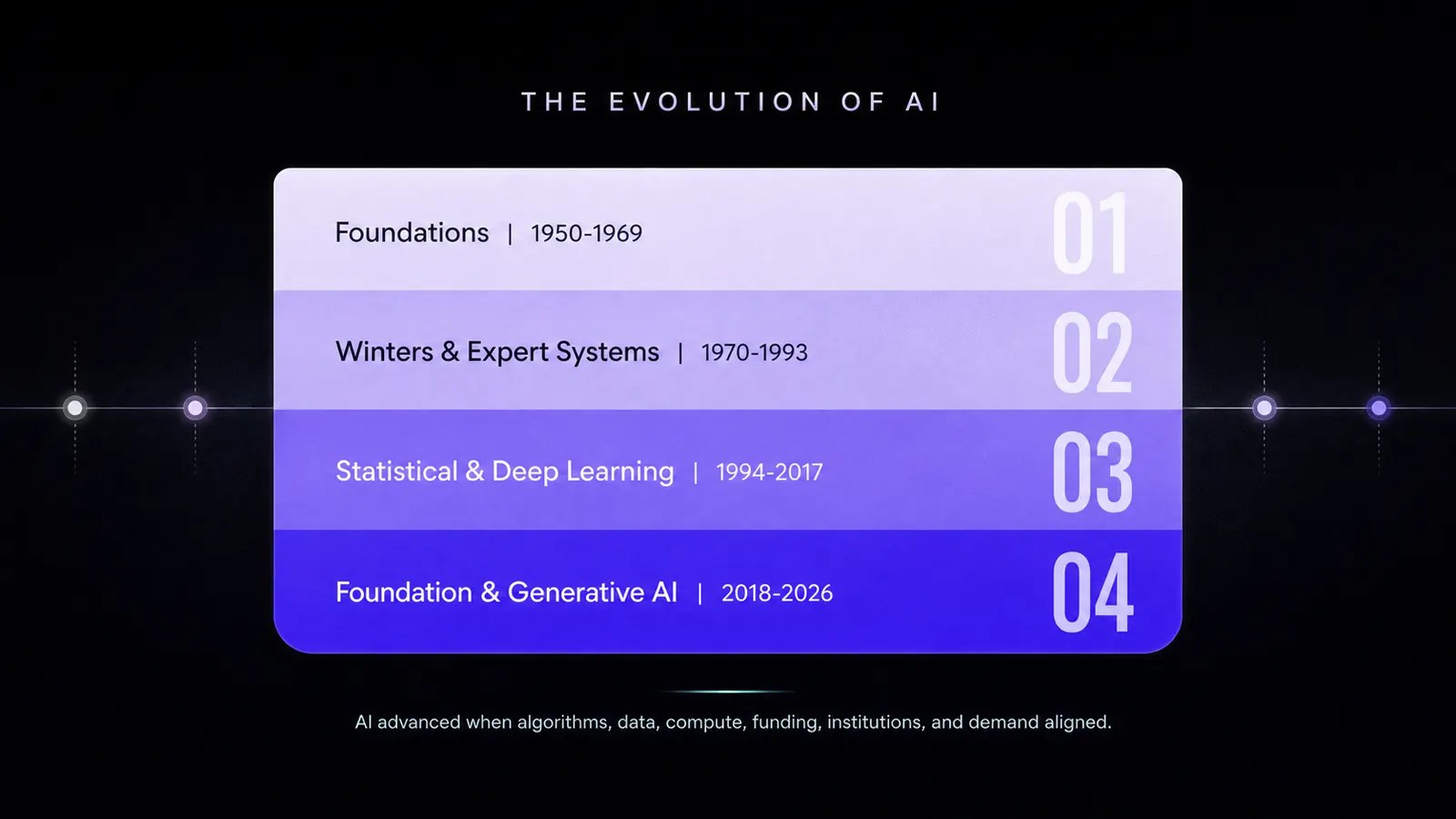 THE EVOLUTION OF AI

Foundations | 1950-1969 01

Winters & Expert Systems | 1970-1993 02

Statistical & Deep Learning | 1994-2017 03

Foundation & Generative AI | 2018-2026 04

AI advanced when algorithms, data, compute, funding, institutions, and demand aligned.